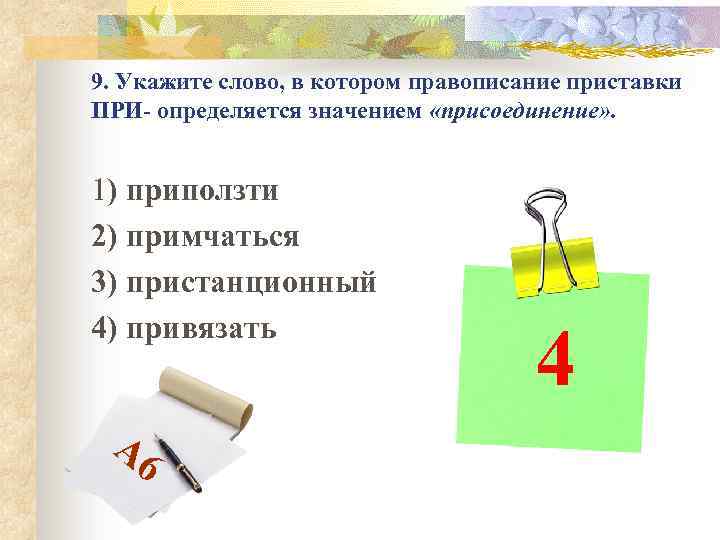 9. Укажите слово, в котором правописание приставки ПРИ- определяется значением «присоединение».

1) приползти
2) примчаться
3) пристанционный
4) привязать

4

А6